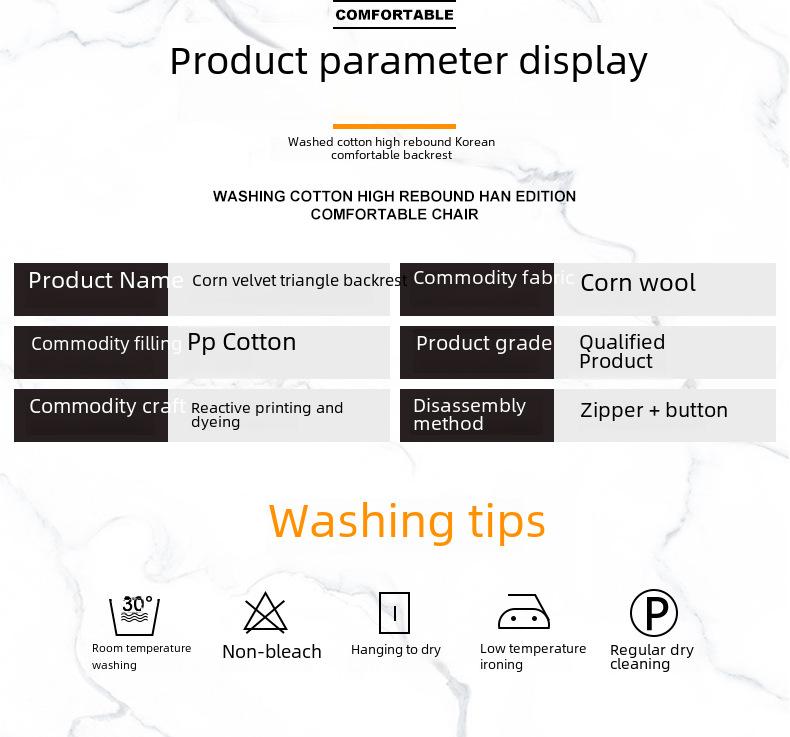 COMFORTABLE

Product parameter display

Washed cotton high rebound Korean comfortable backrest

WASHING COTTON HIGH REBOUND HAN EDITION COMFORTABLE CHAIR

| Product Name | Corn velvet triangle backrest | Commodity fabric | Corn wool |
|---|---|---|---|
| Commodity filling | Pp Cotton | Product grade | Qualified Product |
| Commodity craft | Reactive printing and dyeing | Disassembly method | Zipper + button |

Washing tips

30°
Room temperature washing

Non-bleach

Hanging to dry

Low temperature ironing

P
Regular dry cleaning